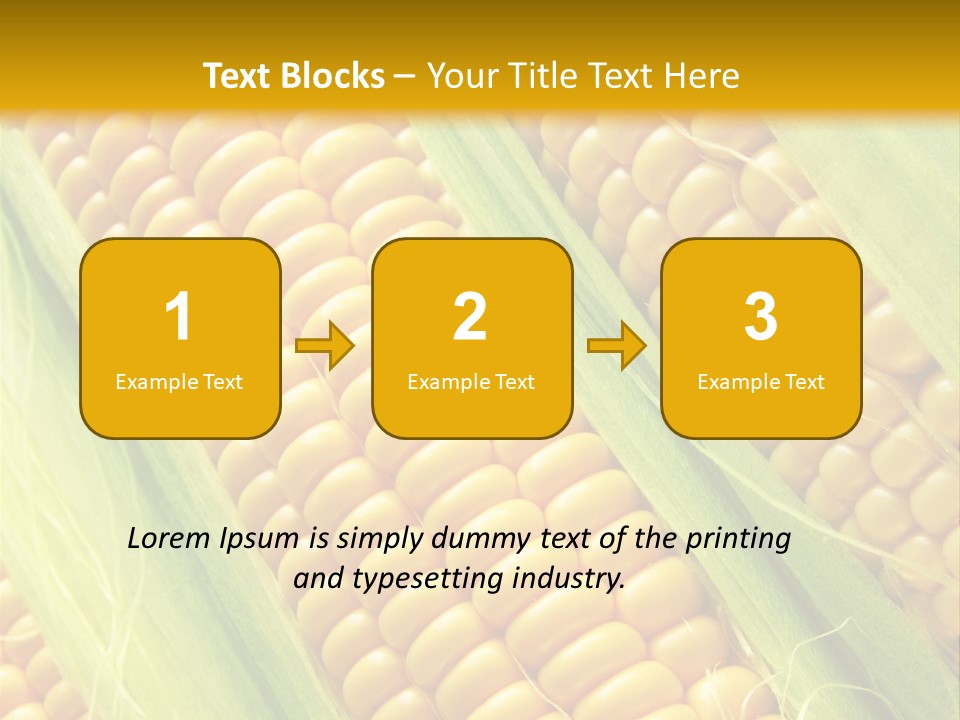 Text Blocks – Your Title Text Here

1
Example Text

2
Example Text

3
Example Text

Lorem Ipsum is simply dummy text of the printing and typesetting industry.